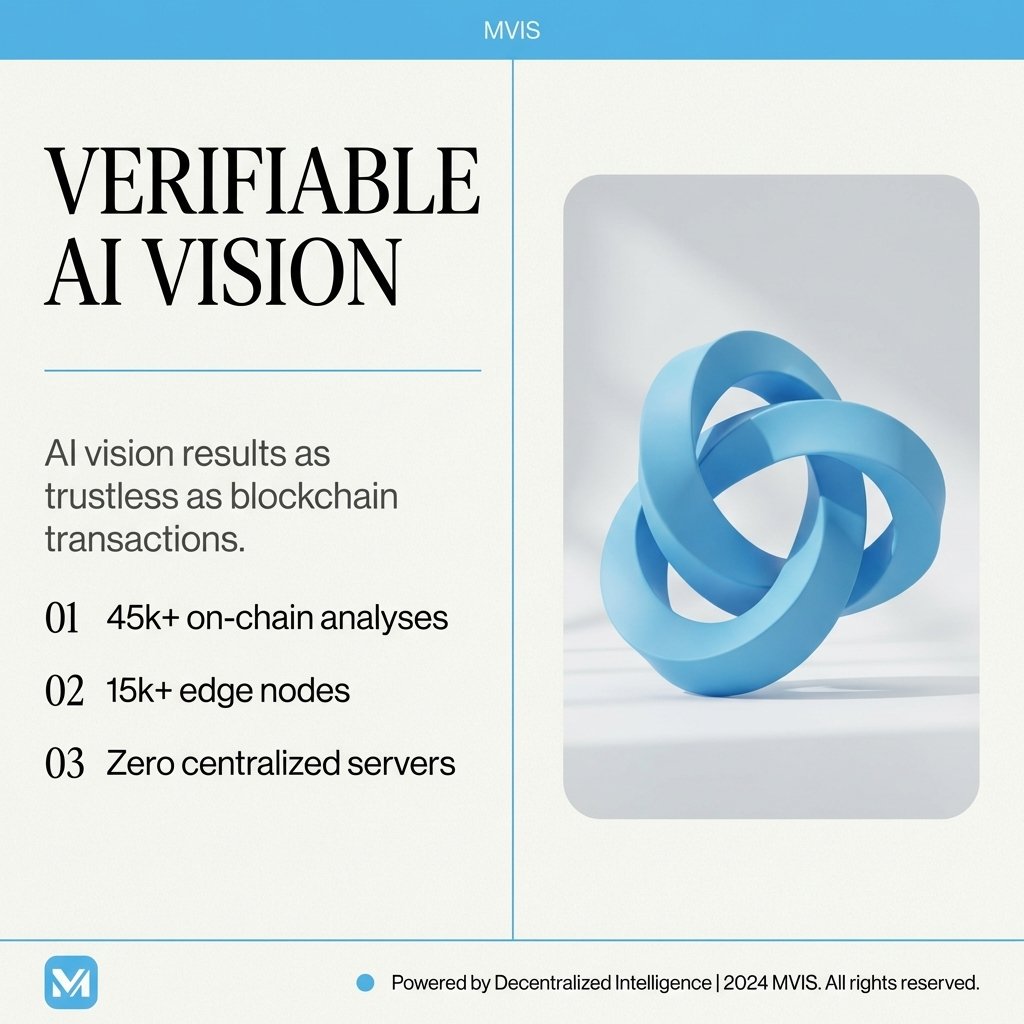 MVIS

VERIFIABLE AI VISION

AI vision results as trustless as blockchain transactions.

01 45k+ on-chain analyses

02 15k+ edge nodes

03 Zero centralized servers

Powered by Decentralized Intelligence | 2024 MVIS. All rights reserved.